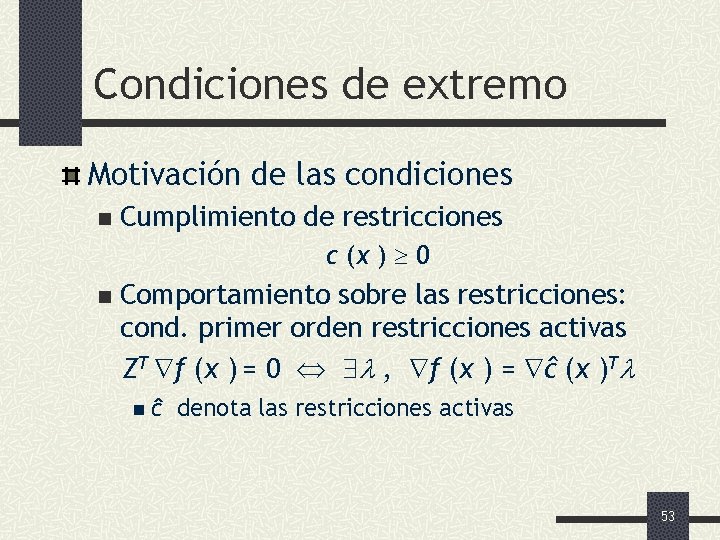 Condiciones de extremo

Motivación de las condiciones

Cumplimiento de restricciones

$c(x) \geq 0$

Comportamiento sobre las restricciones: cond. primer orden restricciones activas

$Z^T \nabla f(x) = 0 \Leftrightarrow \exists \lambda, \ \nabla f(x) = \nabla \hat{c}(x)^T \lambda$

$\hat{c}$ denota las restricciones activas

53